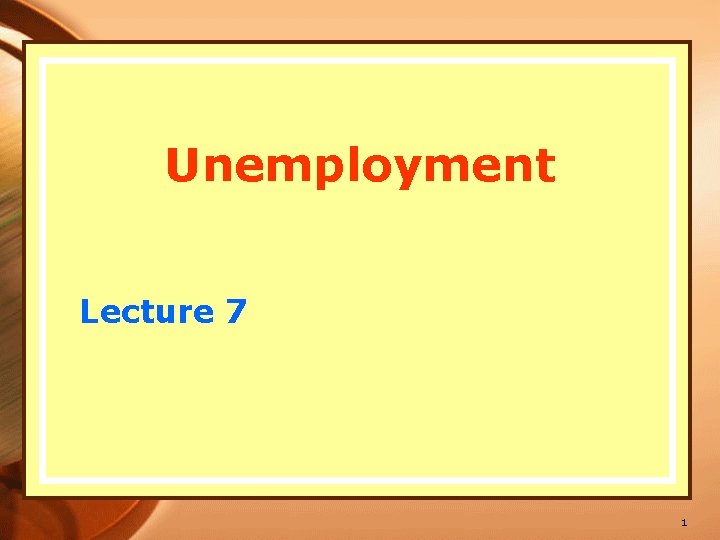 Unemployment

Lecture 7

1